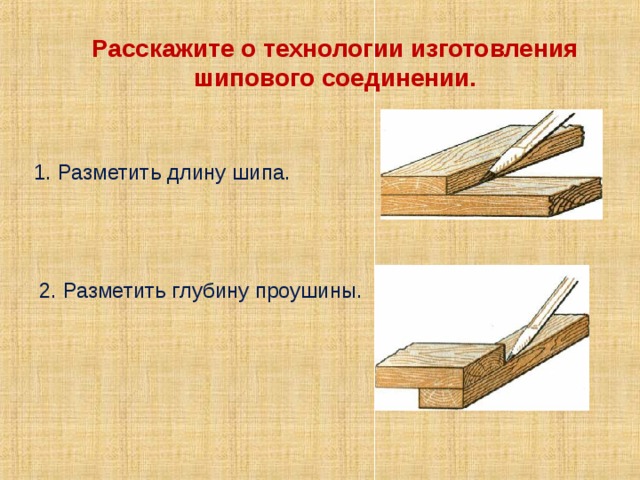 Расскажите о технологии изготовления шипового соединении.

1. Разметить длину шипа.

2. Разметить глубину проушины.